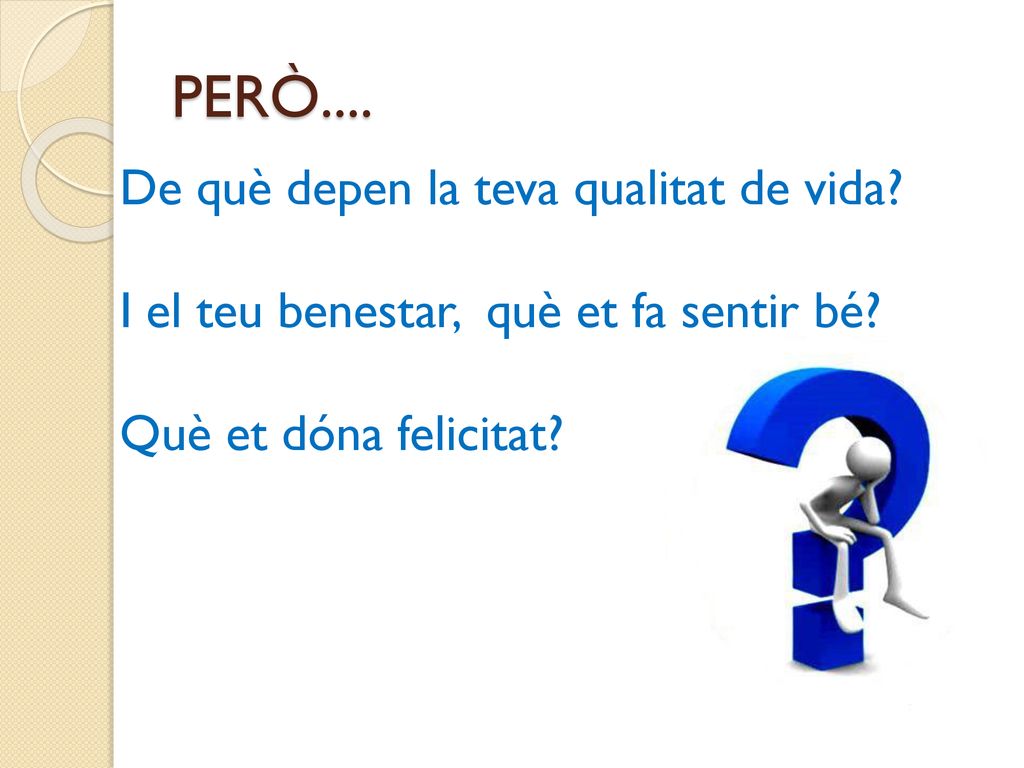 PERÒ....

De què depen la teva qualitat de vida?

I el teu benestar, què et fa sentir bé?

Què et dóna felicitat?